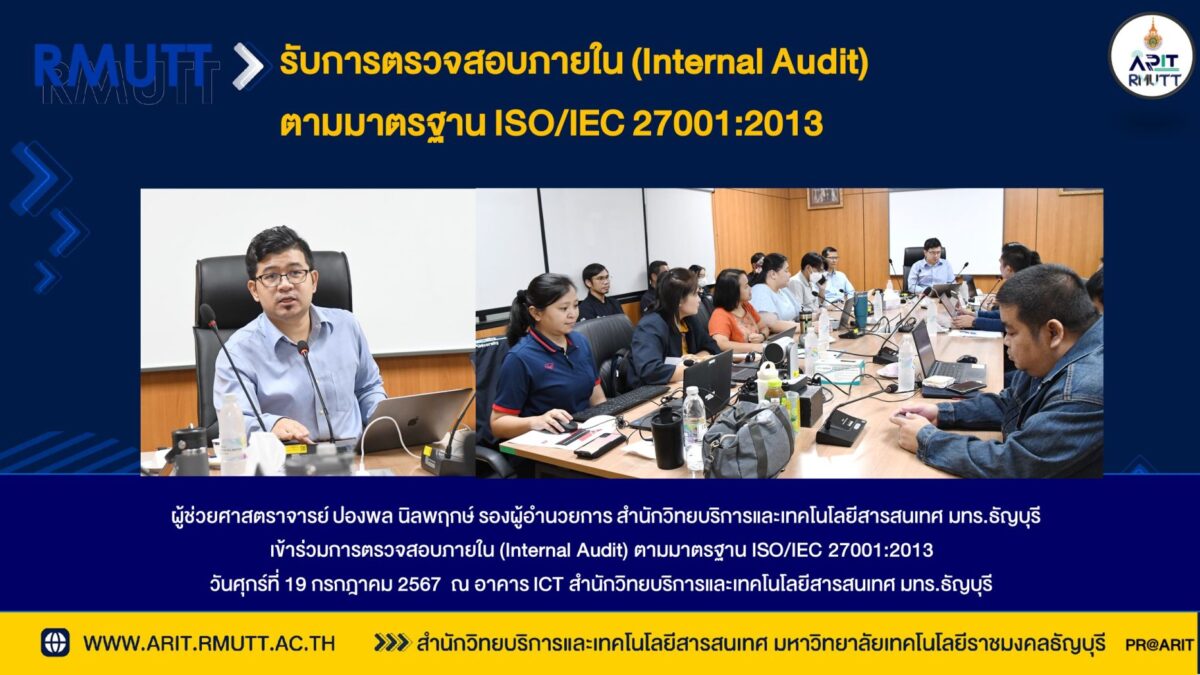 RMUTT RMUTT รับการตรวจสอบภายใน (Internal Audit) ตามมาตรฐาน ISO/IEC 27001:2013

ARIT RMUTT

ผู้ช่วยศาสตราจารย์ ปองพล นิลพฤกษ์ รองผู้อำนวยการ สำนักวิทยบริการและเทคโนโลยีสารสนเทศ มทร.ธัญบุรี
เข้าร่วมการตรวจสอบภายใน (Internal Audit) ตามมาตรฐาน ISO/IEC 27001:2013
วันศุกร์ที่ 19 กรกฎาคม 2567 ณ อาคาร ICT สำนักวิทยบริการและเทคโนโลยีสารสนเทศ มทร.ธัญบุรี

WWW.ARIT.RMUTT.AC.TH สำนักวิทยบริการและเทคโนโลยีสารสนเทศ มหาวิทยาลัยเทคโนโลยีราชมงคลธัญบุรี PR@ARIT